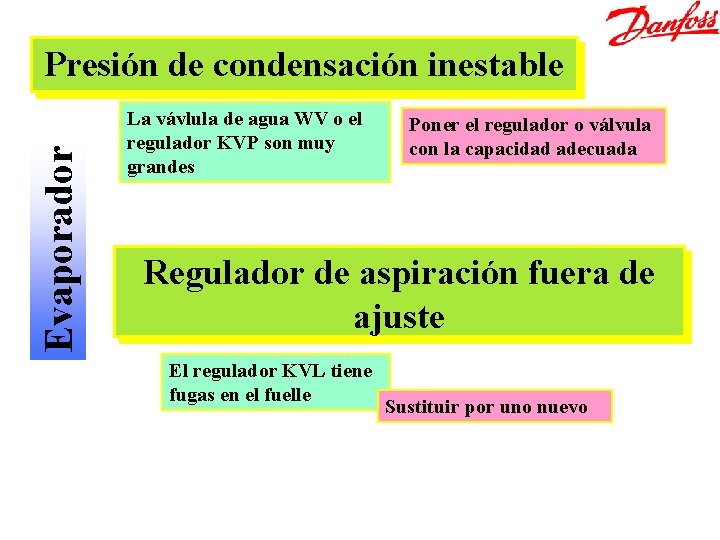 Danfoss

Presión de condensación inestable

Evaporador

La vávlula de agua WV o el regulador KVP son muy grandes

Poner el regulador o válvula con la capacidad adecuada

Regulador de aspiración fuera de ajuste

El regulador KVL tiene fugas en el fuelle

Sustituir por uno nuevo